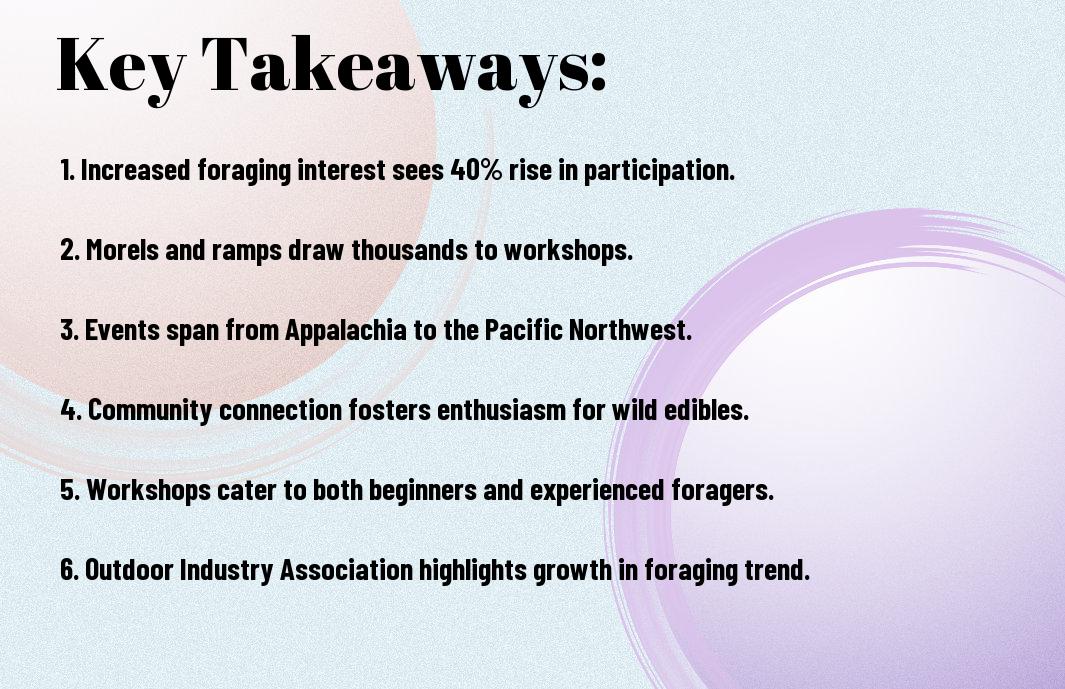 Key Takeaways:

1. Increased foraging interest sees 40% rise in participation.

2. Morels and ramps draw thousands to workshops.

3. Events span from Appalachia to the Pacific Northwest.

4. Community connection fosters enthusiasm for wild edibles.

5. Workshops cater to both beginners and experienced foragers.

6. Outdoor Industry Association highlights growth in foraging trend.